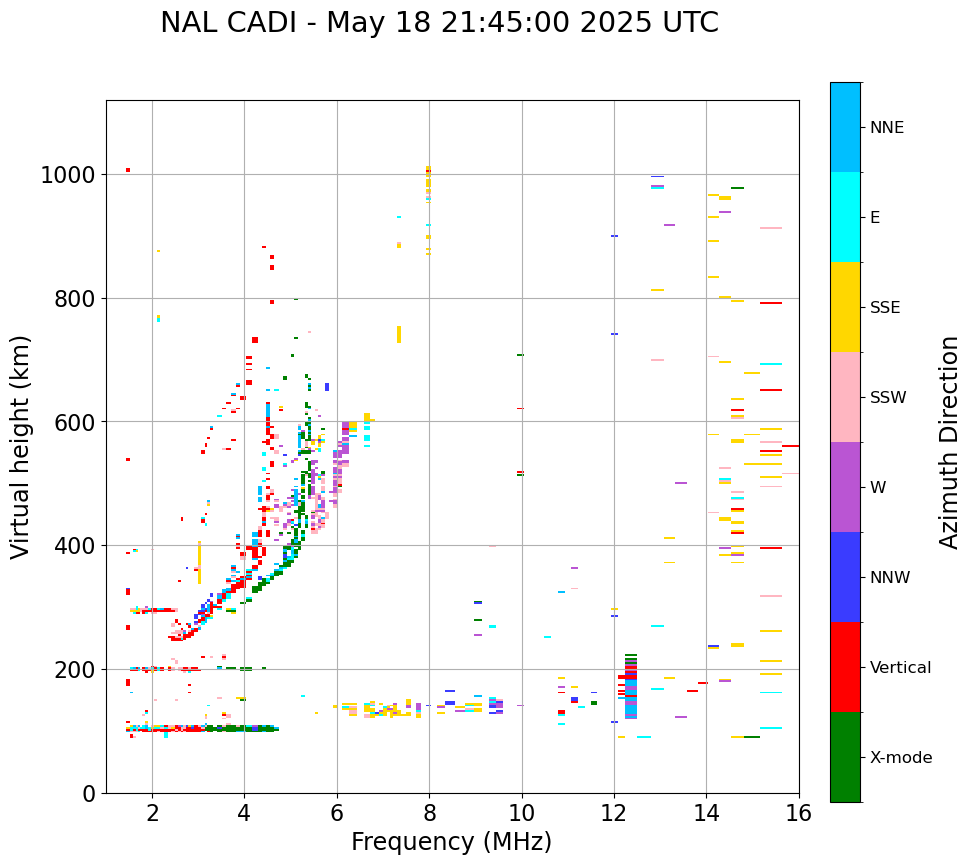 NAL CADI - May 18 21:45:00 2025 UTC

Virtual height (km)

1000
800
600
400
200
0

2
4
6
8
10
12
14
16

Frequency (MHz)

NNE
E
SSE
SSW
W
NNW
Vertical
X-mode

Azimuth Direction